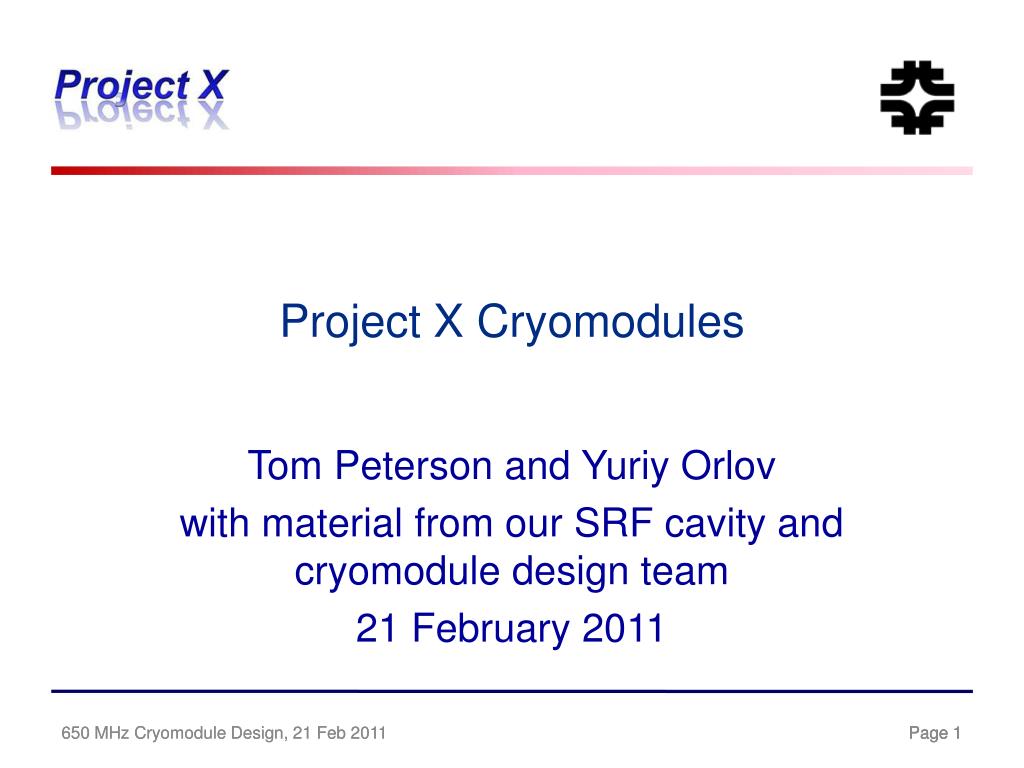 Project X

Project X Cryomodules

Tom Peterson and Yuriy Orlov
with material from our SRF cavity and cryomodule design team
21 February 2011

650 MHz Cryomodule Design, 21 Feb 2011

Page 1